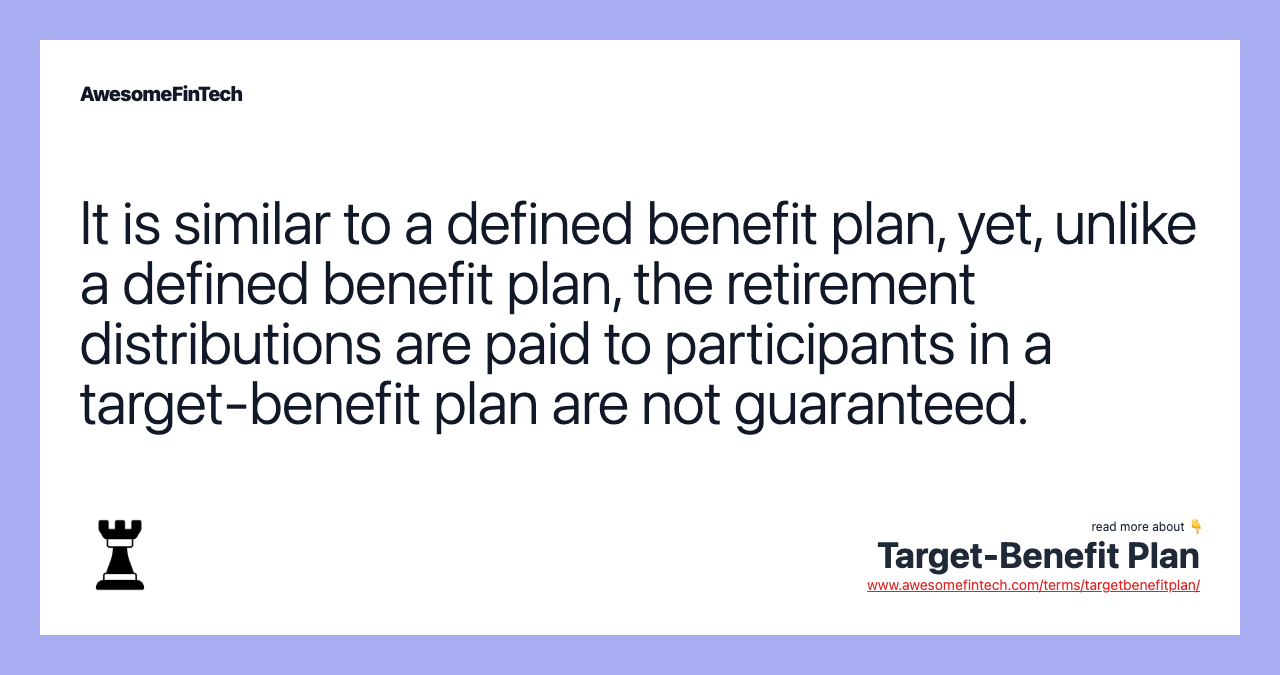 AwesomeFinTech

It is similar to a defined benefit plan, yet, unlike a defined benefit plan, the retirement distributions are paid to participants in a target-benefit plan are not guaranteed.

read more about 👇
Target-Benefit Plan
www.awesomefintech.com/terms/targetbenefitplan/